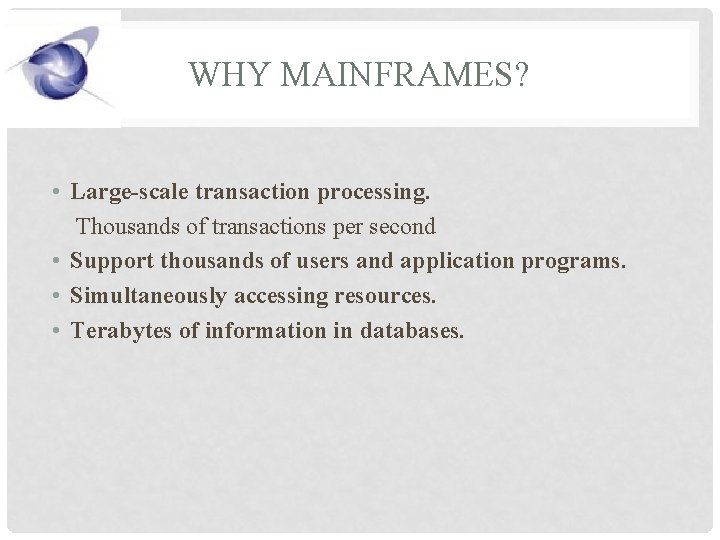 WHY MAINFRAMES?

• Large-scale transaction processing.
Thousands of transactions per second
• Support thousands of users and application programs.
• Simultaneously accessing resources.
• Terabytes of information in databases.